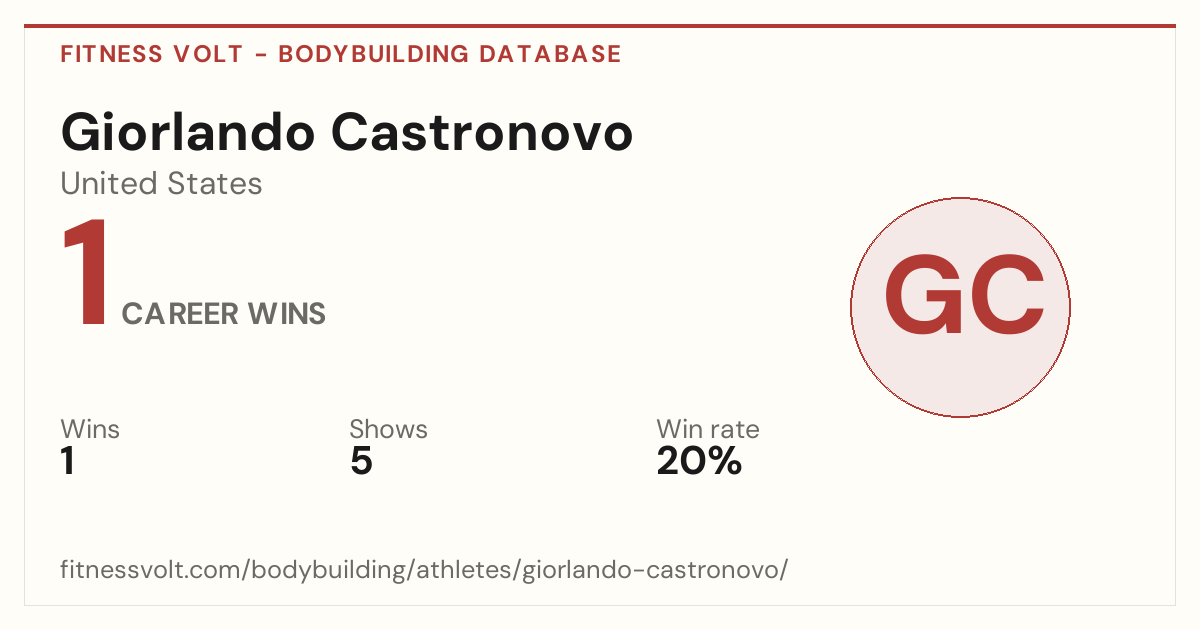 FITNESS VOLT - BODYBUILDING DATABASE

Giorlando Castronovo

United States

1 CAREER WINS

GC

Wins
1

Shows
5

Win rate
20%

fitnessvolt.com/bodybuilding/athletes/giorlando-castronovo/